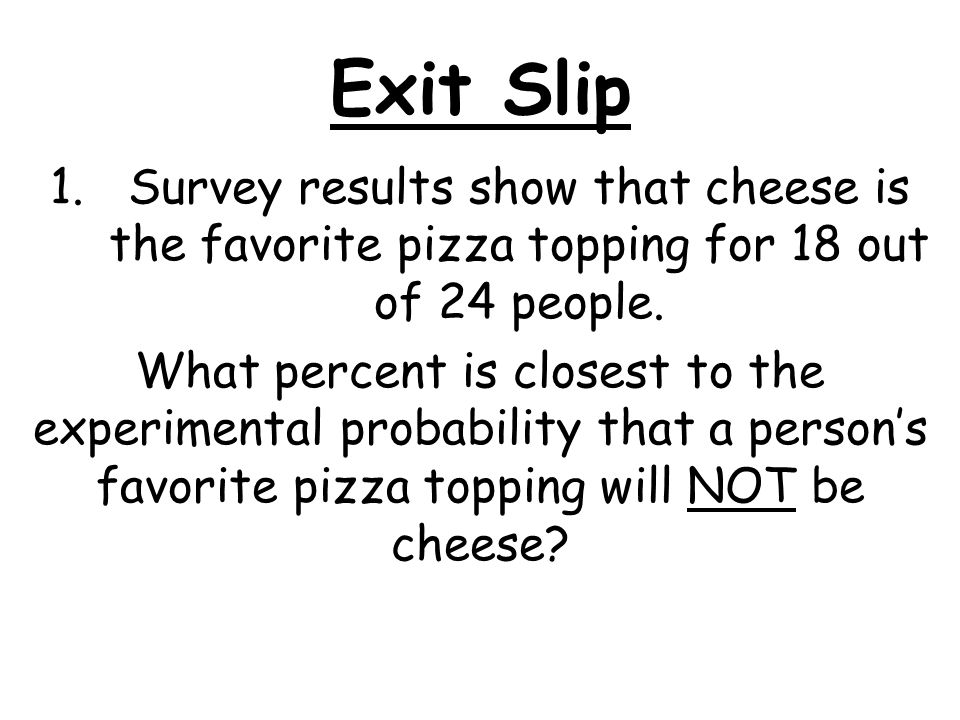 Exit Slip

1. Survey results show that cheese is the favorite pizza topping for 18 out of 24 people.

What percent is closest to the experimental probability that a person's favorite pizza topping will NOT be cheese?